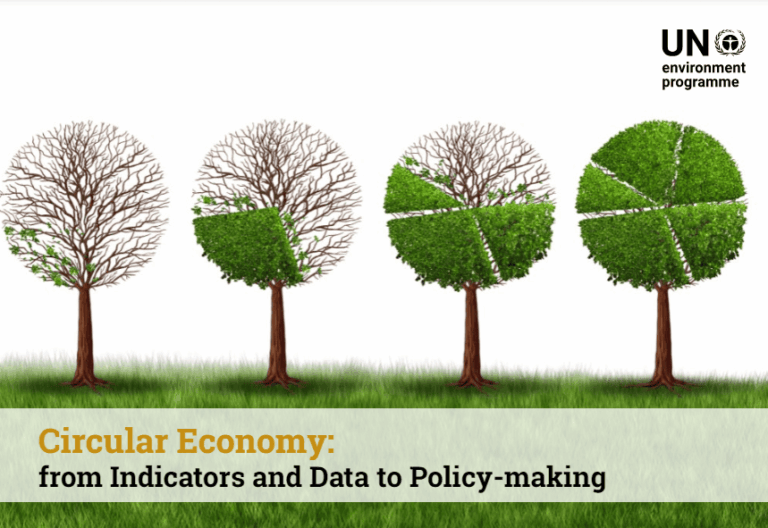 UN
environment
programme

Circular Economy:
from Indicators and Data to Policy-making